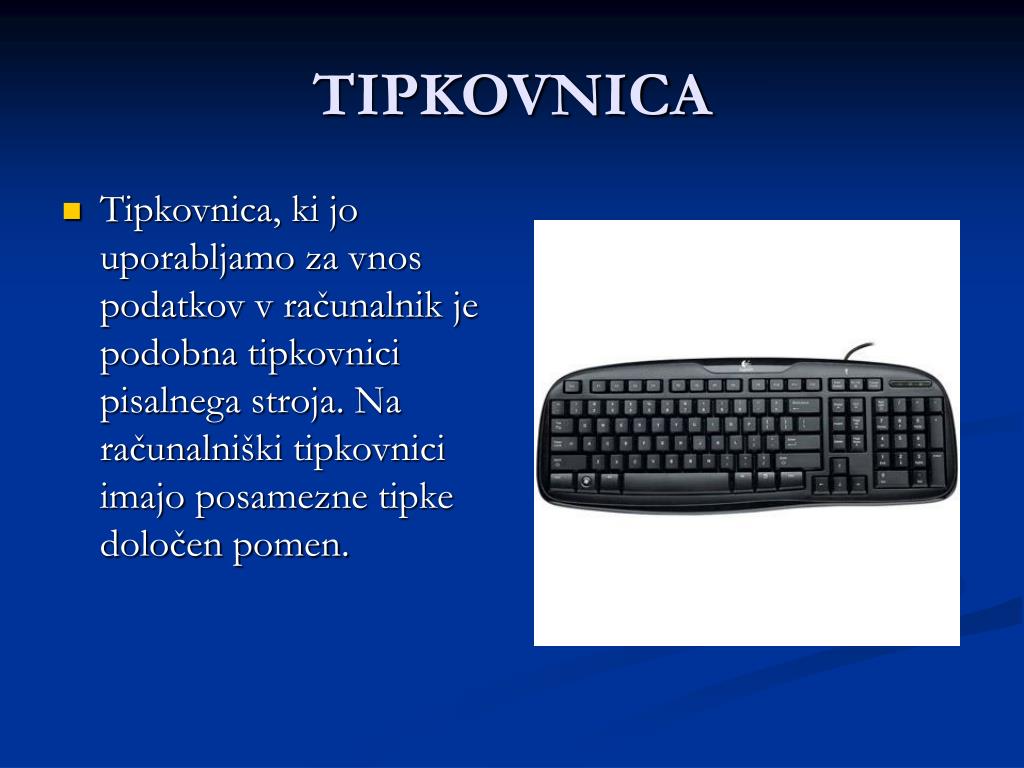 TIPKOVNICA

Tipkovnica, ki jo uporabljamo za vnos podatkov v računalnik je podobna tipkovnici pisalnega stroja. Na računalniški tipkovnici imajo posamezne tipke določen pomen.